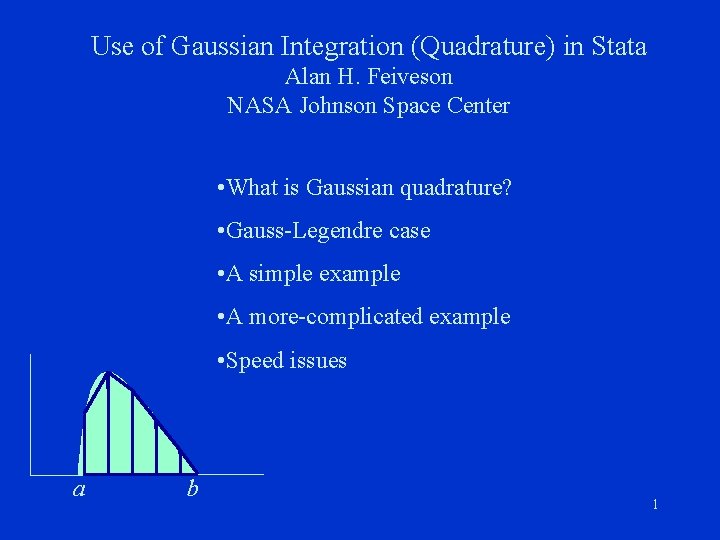 Use of Gaussian Integration (Quadrature) in Stata
Alan H. Feiveson
NASA Johnson Space Center

•What is Gaussian quadrature?

•Gauss-Legendre case

•A simple example

•A more-complicated example

•Speed issues

$a$ $b$

1